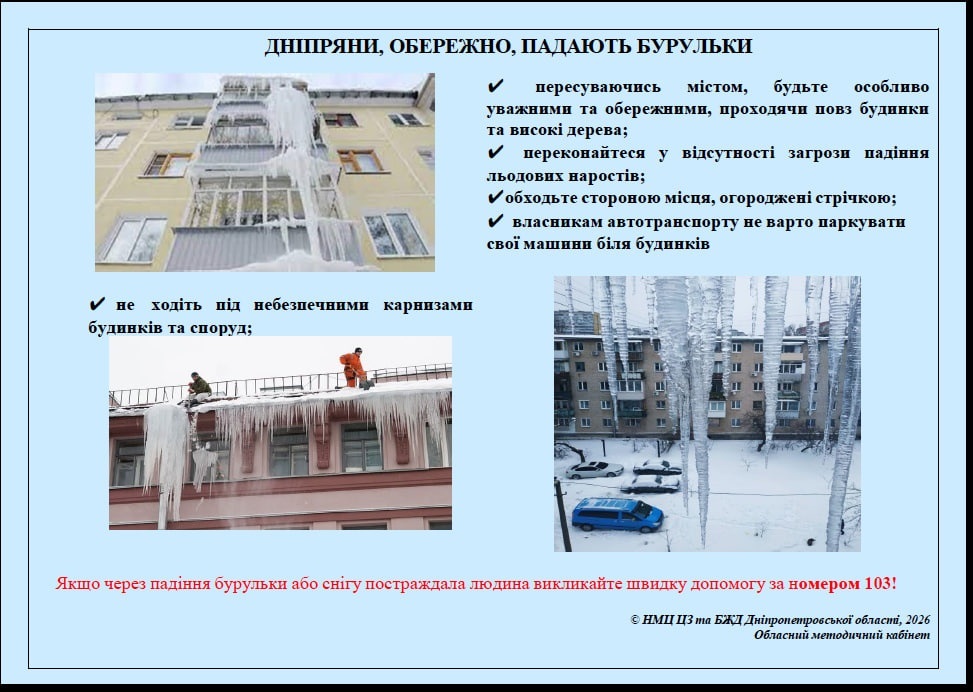 ДНІПРЯНИ, ОБЕРЕЖНО, ПАДАЮТЬ БУРУЛЬКИ

✔ пересуваючись містом, будьте особливо уважними та обережними, проходячи повз будинки та високі дерева;
✔ переконайтеся у відсутності загрози падіння льодових наростів;
✔обходьте стороною місця, огороджені стрічкою;
✔ власникам автотранспорту не варто паркувати свої машини біля будинків

✔ не ходіть під небезпечними карнизами будинків та споруд;

Якщо через падіння бурульки або снігу постраждала людина викликайте швидку допомогу за номером 103!

© НМЦ ЦЗ та БЖД Дніпропетровської області, 2026
Обласний методичний кабінет